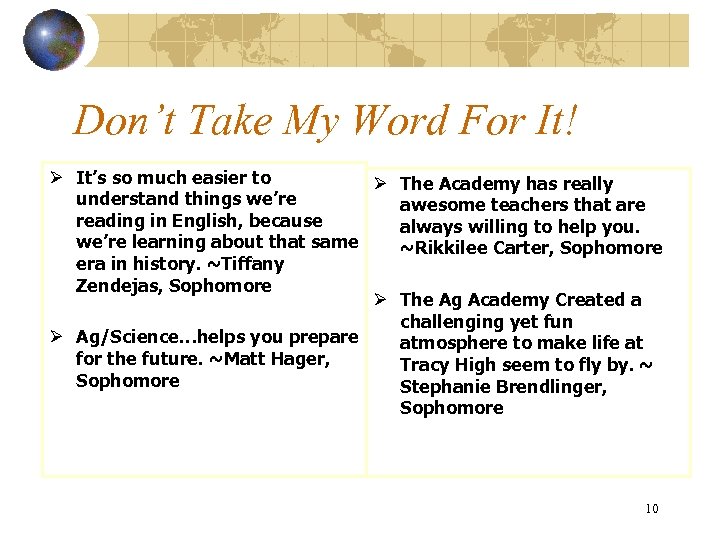 Don't Take My Word For It!

➢ It's so much easier to understand things we're reading in English, because we're learning about that same era in history. ~Tiffany Zendejas, Sophomore

➢ Ag/Science…helps you prepare for the future. ~Matt Hager, Sophomore

➢ The Academy has really awesome teachers that are always willing to help you. ~Rikkilee Carter, Sophomore

➢ The Ag Academy Created a challenging yet fun atmosphere to make life at Tracy High seem to fly by. ~ Stephanie Brendlinger, Sophomore

10